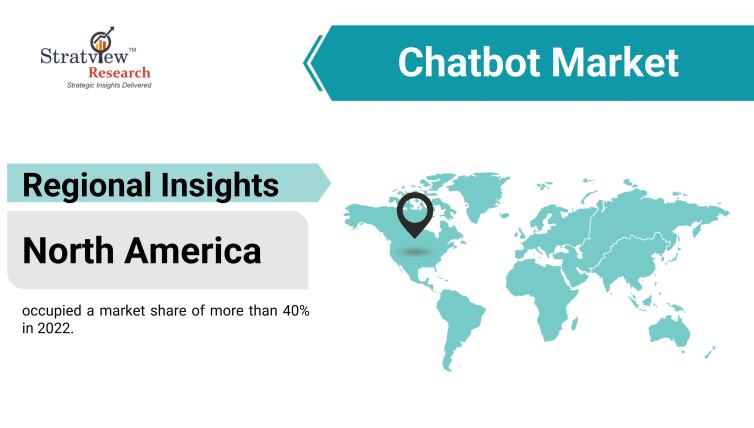 Stratview™
Research
Strategic Insights Delivered

Chatbot Market

Regional Insights

North America

occupied a market share of more than 40% in 2022.